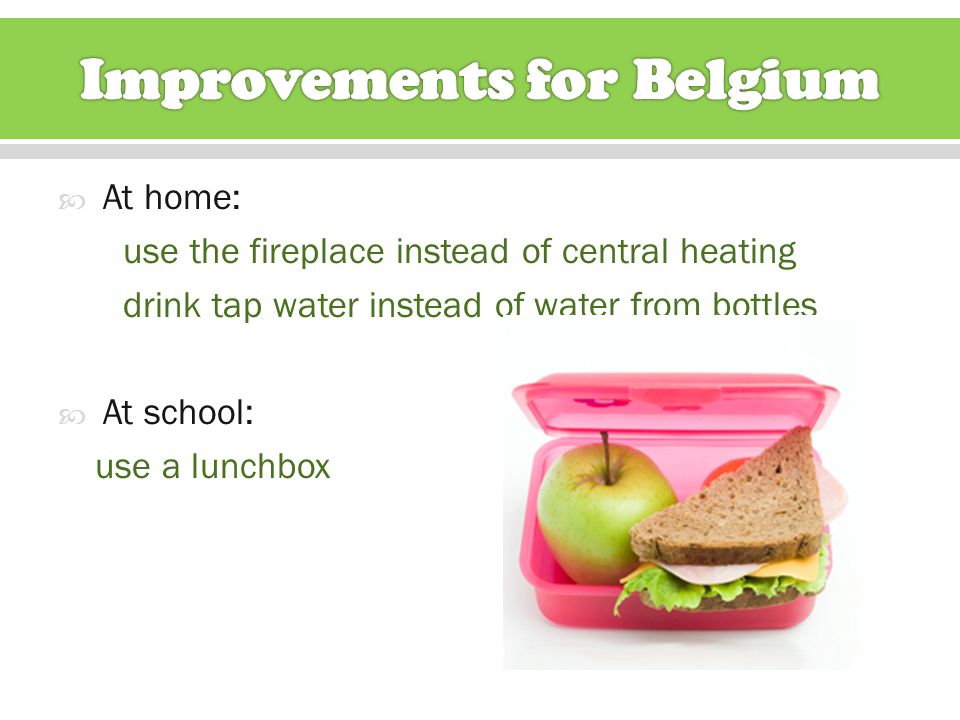 Improvements for Belgium

At home:

use the fireplace instead of central heating

drink tap water instead of water from bottles

At school:

use a lunchbox